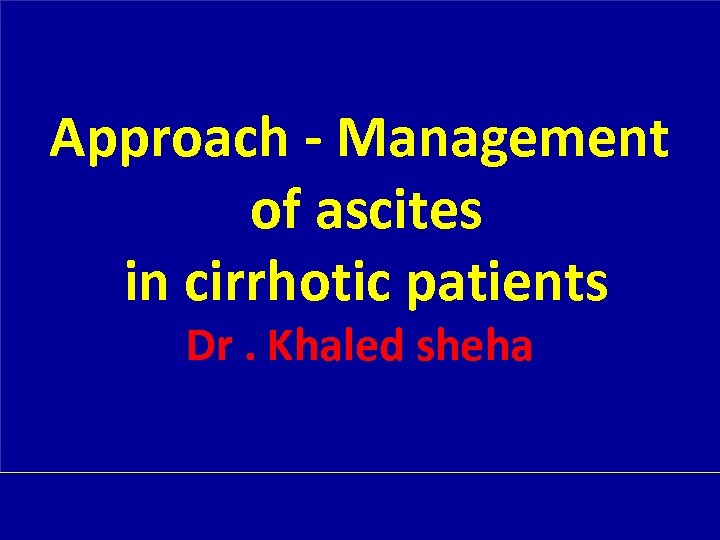 Approach - Management of ascites in cirrhotic patients

Dr . Khaled sheha